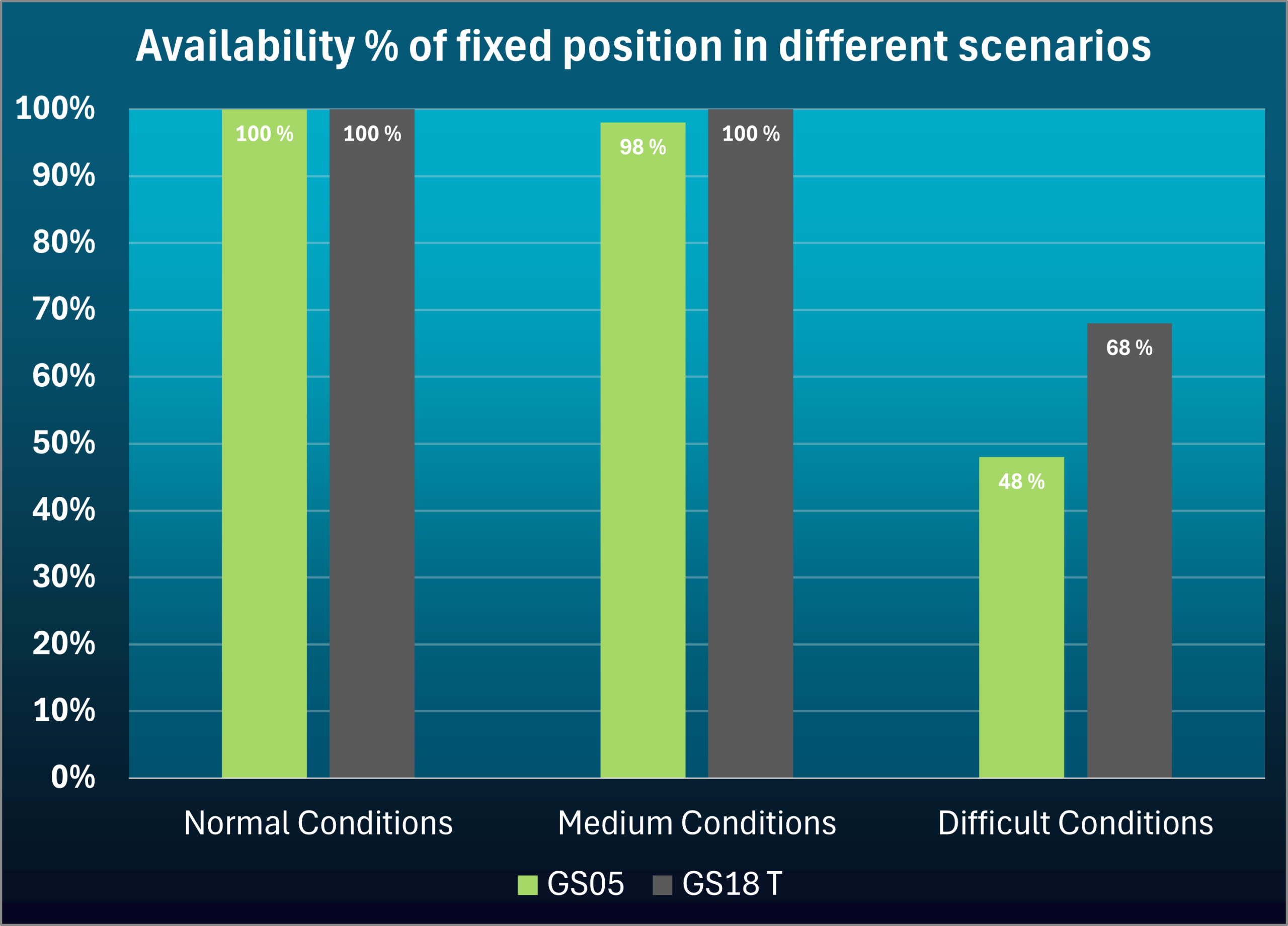 Availability % of fixed position in different scenarios

100%
90%
80%
70%
60%
50%
40%
30%
20%
10%
0%

100 %
100 %
98 %
100 %
48 %
68 %

Normal Conditions
Medium Conditions
Difficult Conditions

GS05
GS18 T